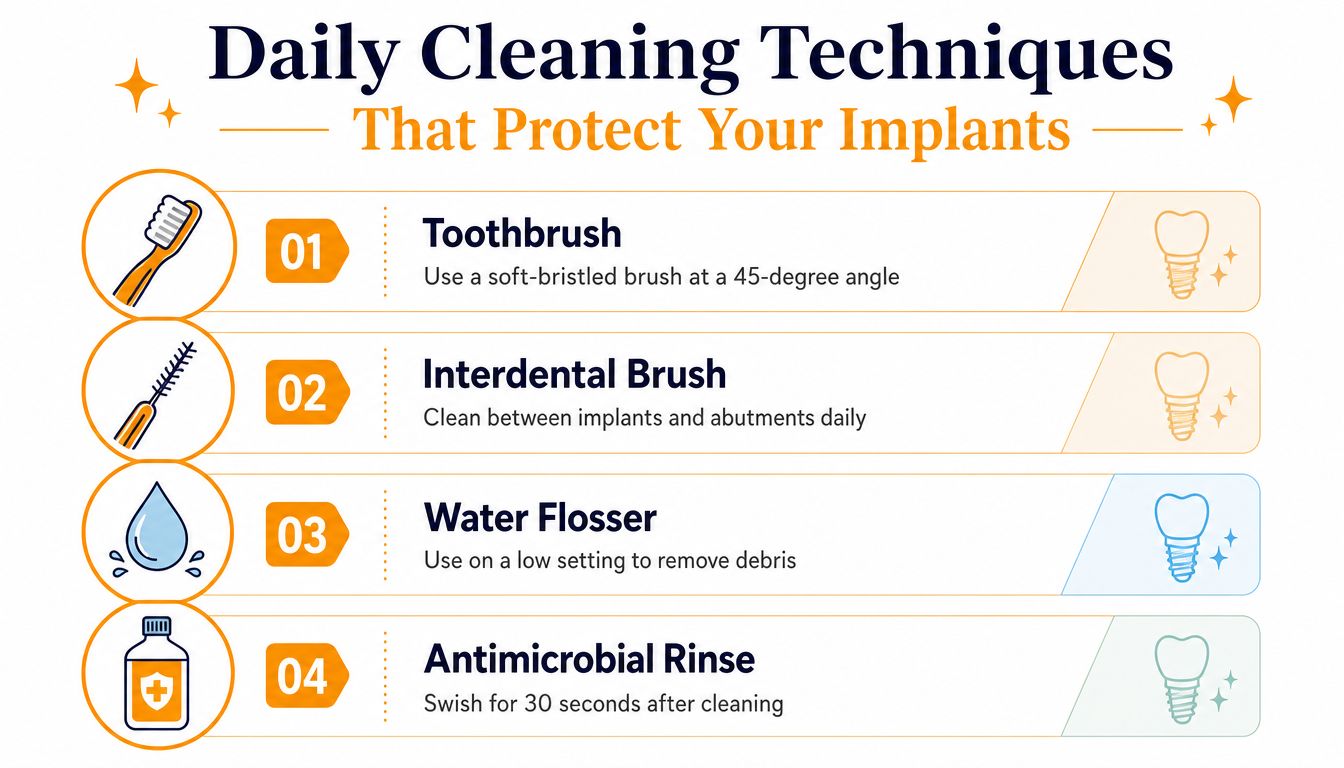 Daily Cleaning Techniques
That Protect Your Implants

01
Toothbrush
Use a soft-bristled brush at a 45-degree angle

02
Interdental Brush
Clean between implants and abutments daily

03
Water Flosser
Use on a low setting to remove debris

04
Antimicrobial Rinse
Swish for 30 seconds after cleaning